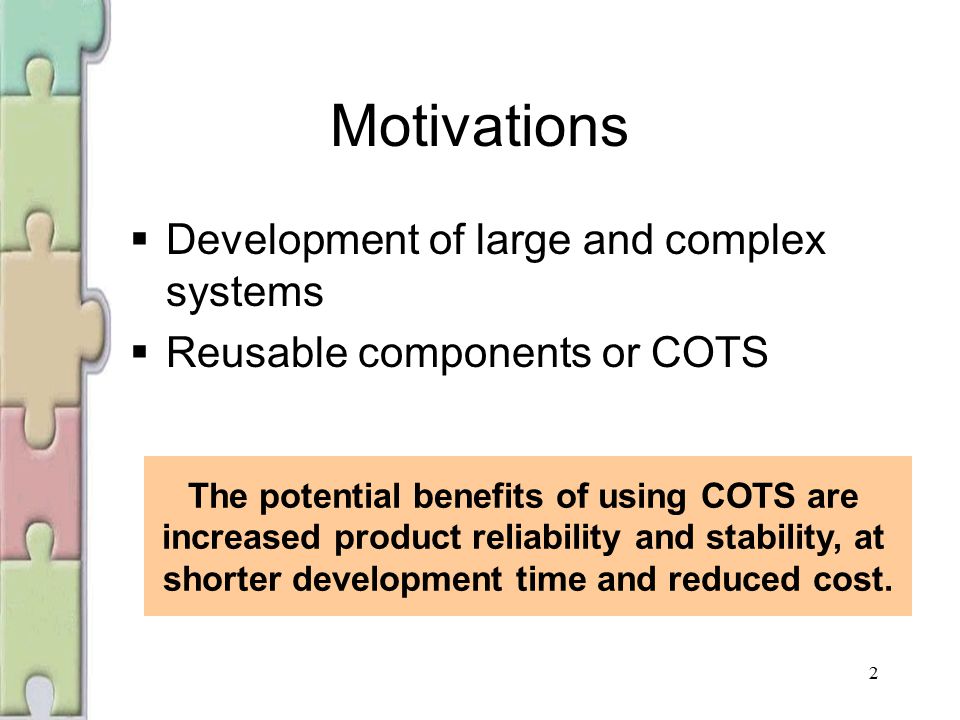 Motivations

▪ Development of large and complex systems
▪ Reusable components or COTS

The potential benefits of using COTS are increased product reliability and stability, at shorter development time and reduced cost.

2